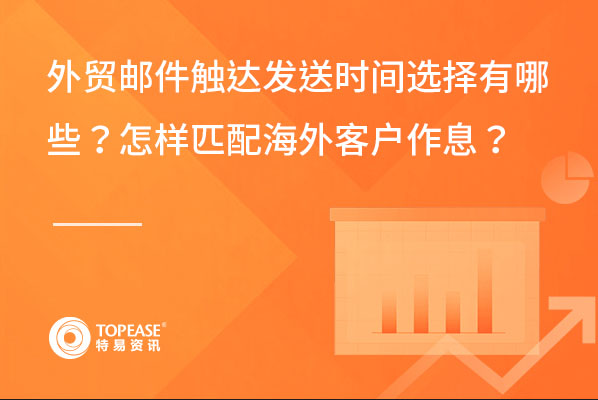 外贸邮件触达发送时间选择有哪些？怎样匹配海外客户作息？

TOPEASE®
特易资讯